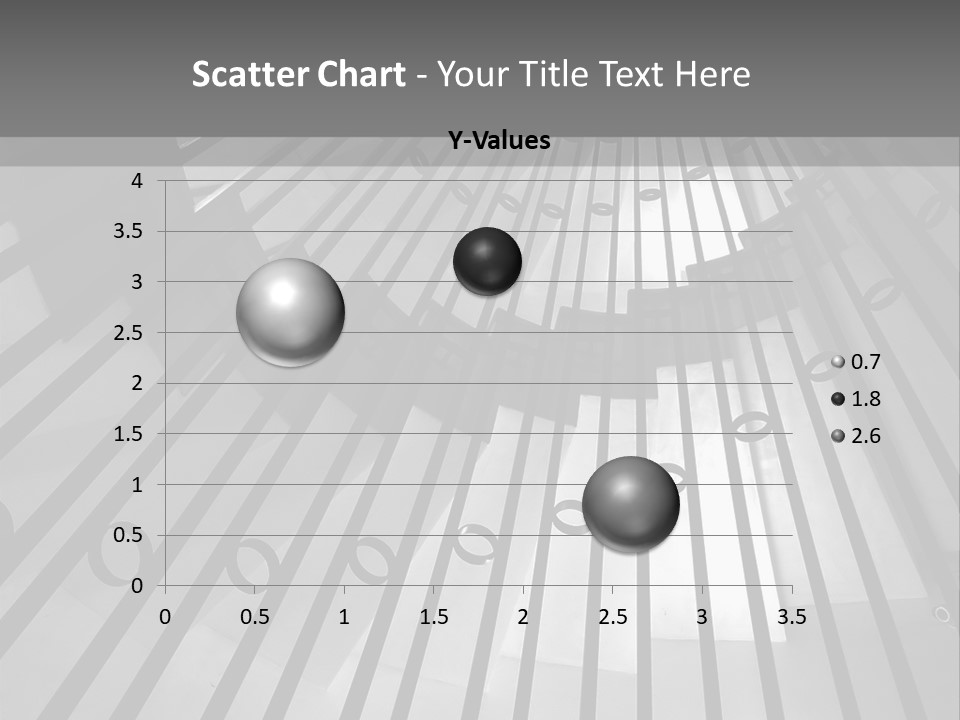 Scatter Chart - Your Title Text Here

Y-Values

4
3.5
3
2.5
2
1.5
1
0.5
0

0 0.5 1 1.5 2 2.5 3 3.5

0.7
1.8
2.6